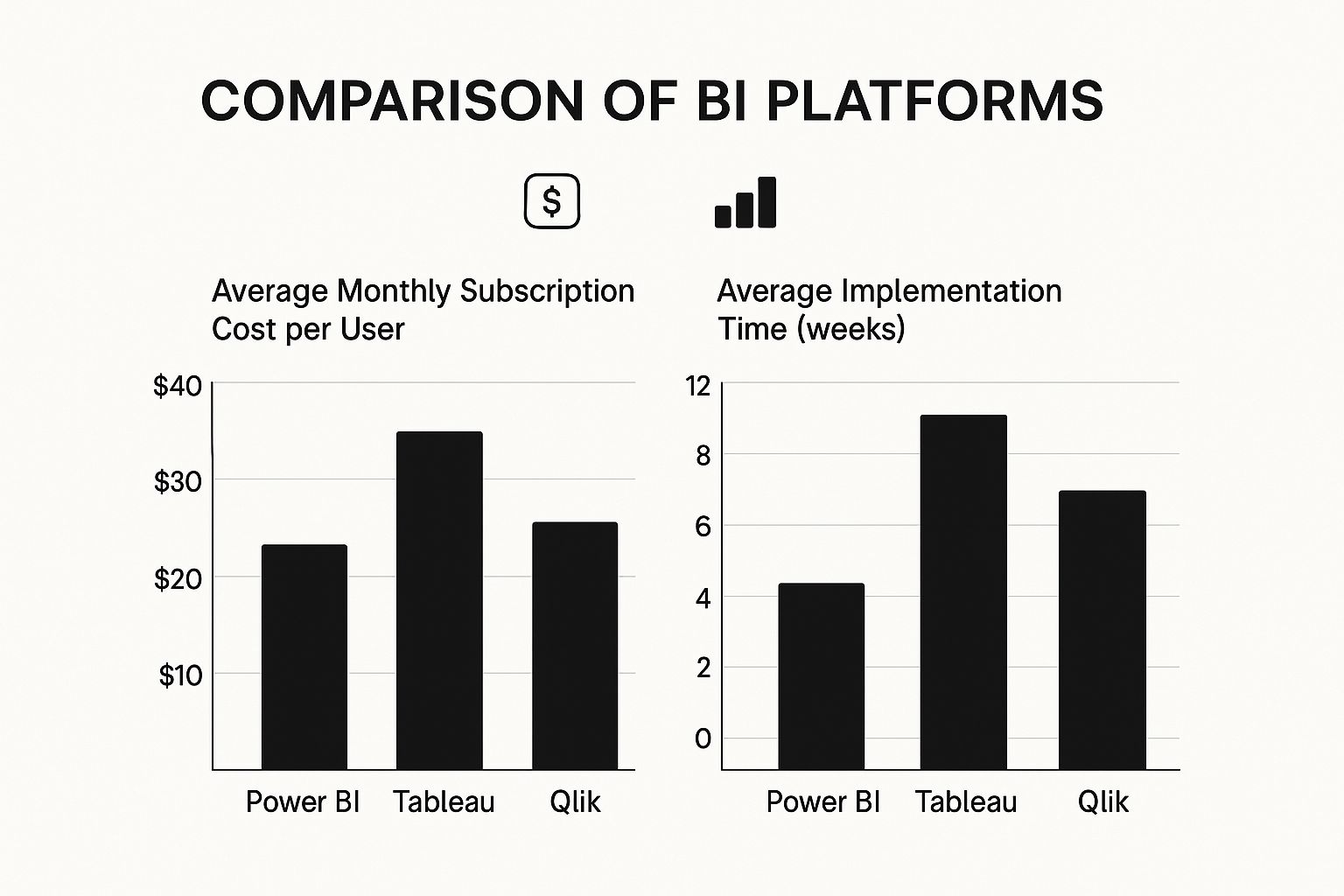 COMPARISON OF BI PLATFORMS

$

Average Monthly Subscription Cost per User

$40
$30
$20
$10

Power BI Tableau Qlik

Average Implementation Time (weeks)

12
8
6
4
2
0

Power BI Tableau Qlik